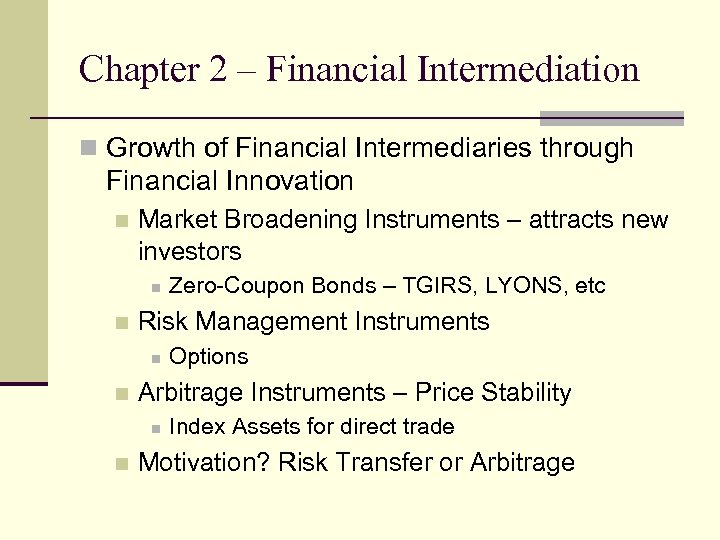 Chapter 2 – Financial Intermediation

Growth of Financial Intermediaries through Financial Innovation

Market Broadening Instruments – attracts new investors

Zero-Coupon Bonds – TGIRS, LYONS, etc

Risk Management Instruments

Options

Arbitrage Instruments – Price Stability

Index Assets for direct trade

Motivation? Risk Transfer or Arbitrage